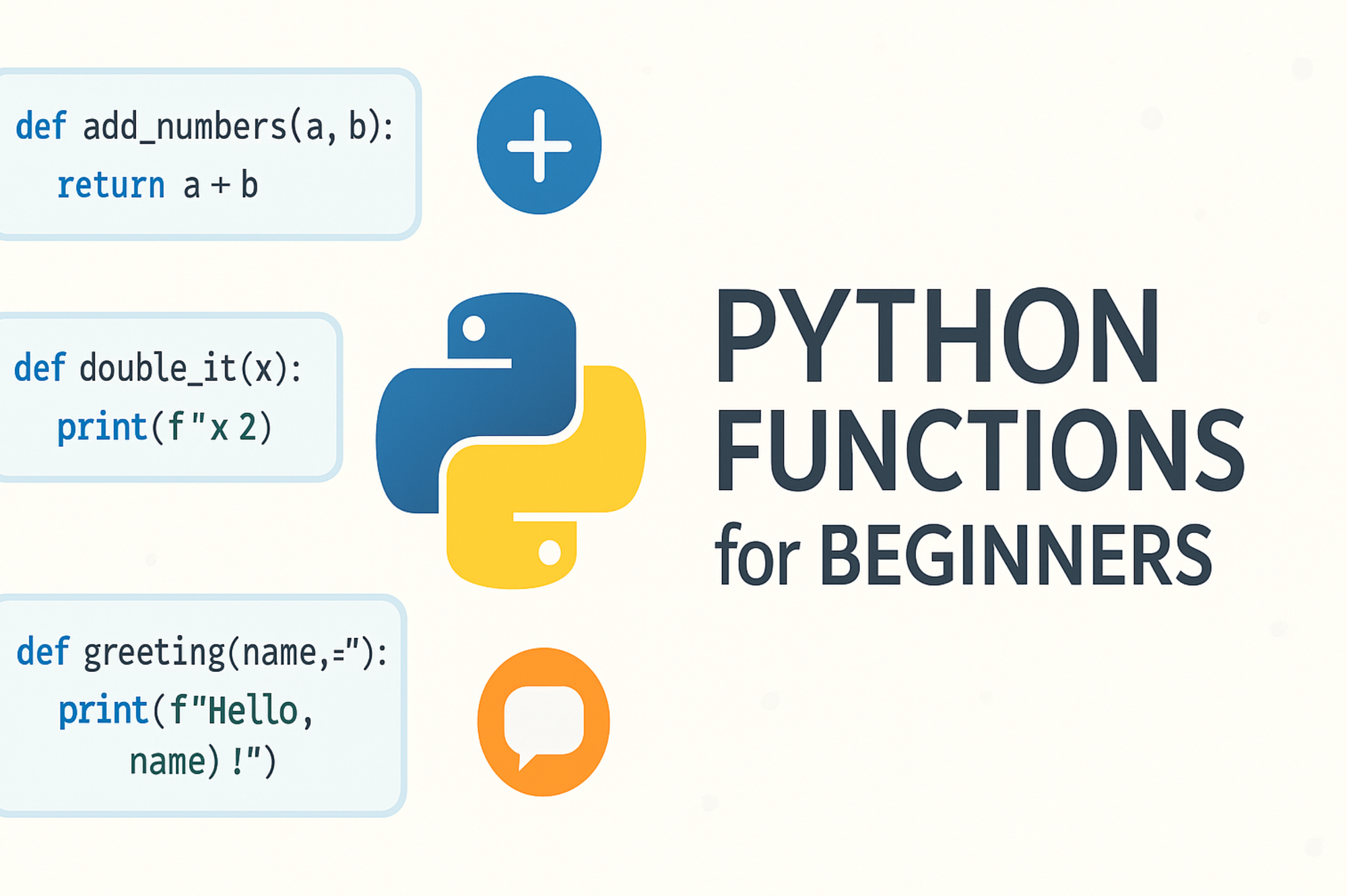 def add_numbers(a, b):
return a + b

def double_it(x):
print(f"x 2)

def greeting(name,="):
print(f"Hello,
name) !")

PYTHON
FUNCTIONS
for BEGINNERS